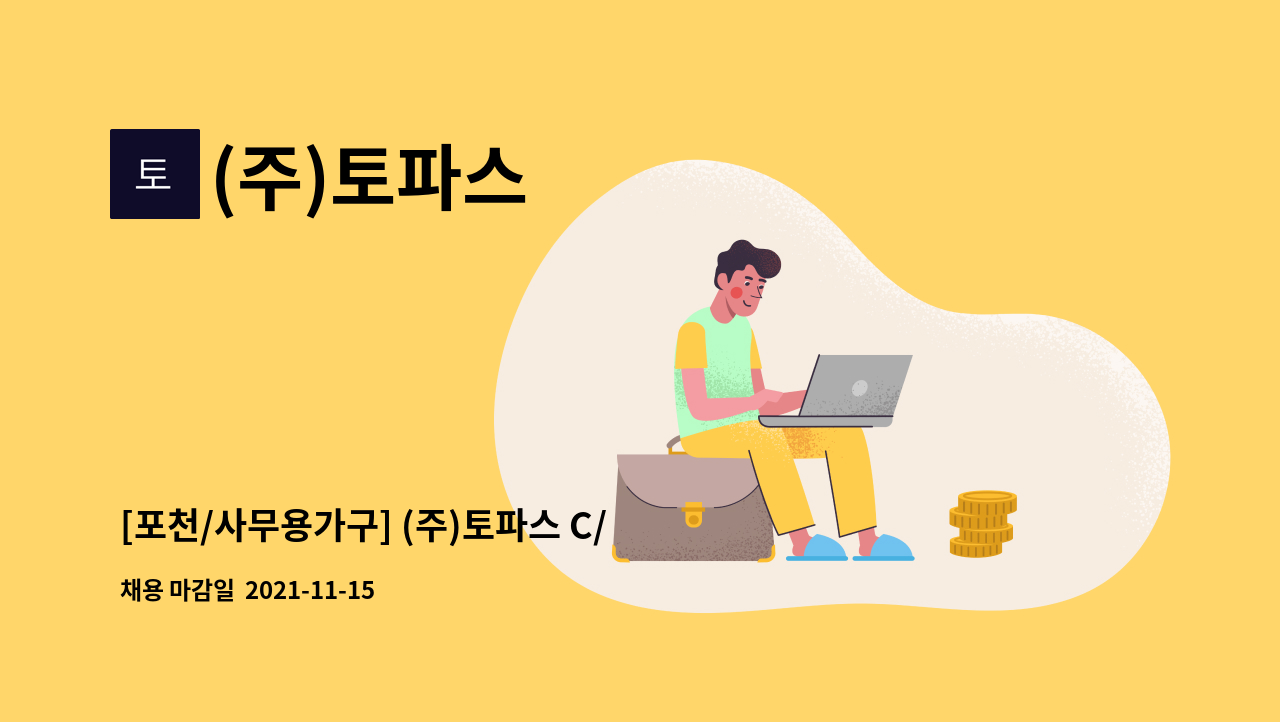 토 (주)토파스

[포천/사무용가구] (주)토파스 C/

채용 마감일 2021-11-15